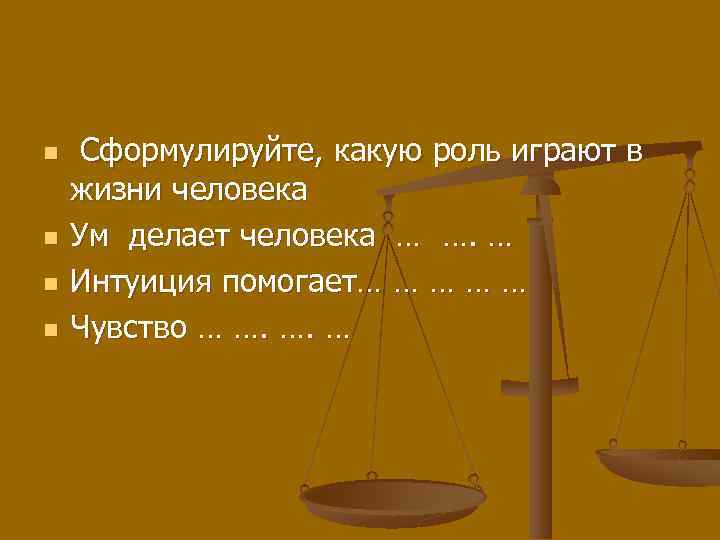 Сформулируйте, какую роль играют в жизни человека

Ум делает человека … …. …

Интуиция помогает… … … … …

Чувство … …. …. …